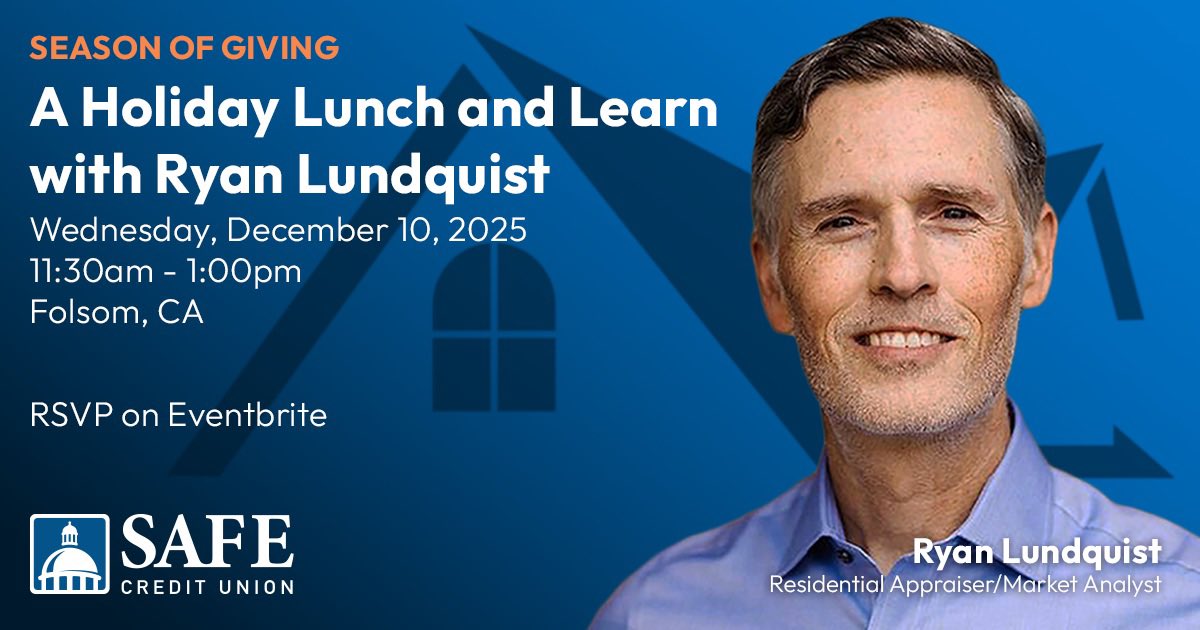 SEASON OF GIVING

A Holiday Lunch and Learn with Ryan Lundquist

Wednesday, December 10, 2025
11:30am - 1:00pm
Folsom, CA

RSVP on Eventbrite

SAFE
CREDIT UNION

Ryan Lundquist
Residential Appraiser/Market Analyst